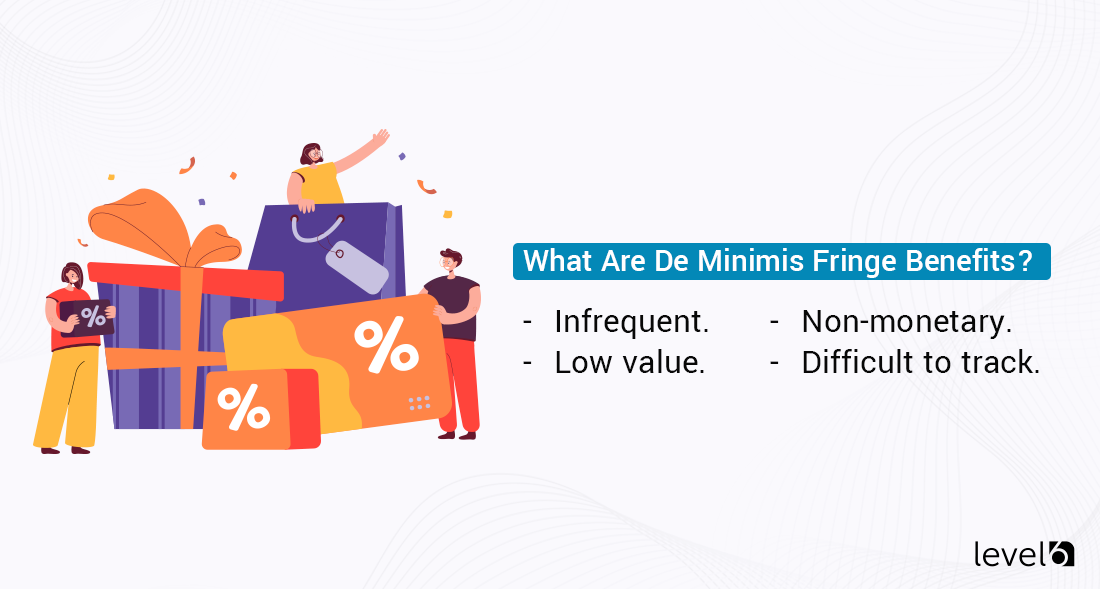 %

%

%

What Are De Minimis Fringe Benefits?

- Infrequent.
- Low value.

- Non-monetary.
- Difficult to track.

level6